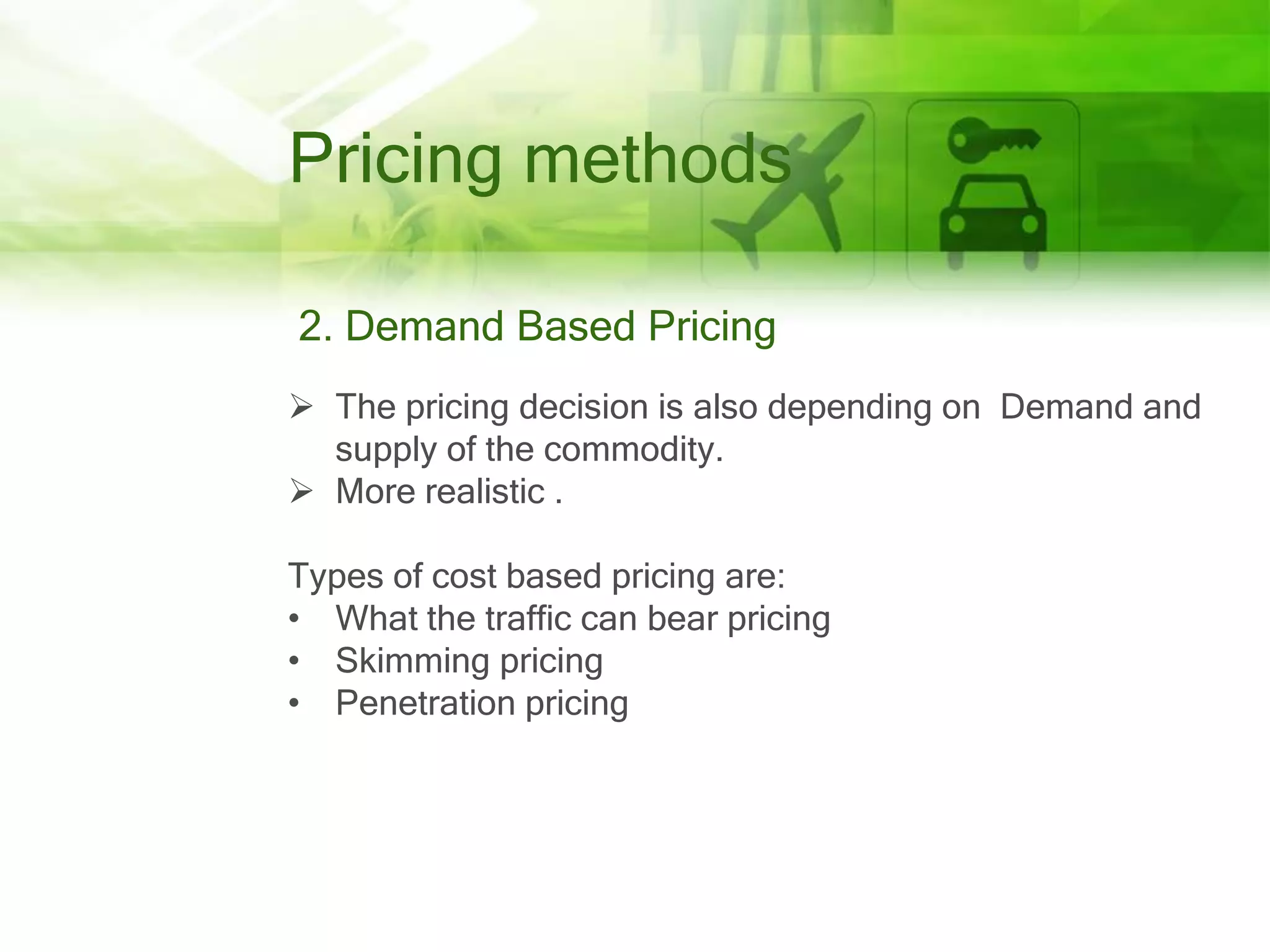 Pricing methods

2. Demand Based Pricing

➢ The pricing decision is also depending on Demand and supply of the commodity.
➢ More realistic .

Types of cost based pricing are:
• What the traffic can bear pricing
• Skimming pricing
• Penetration pricing